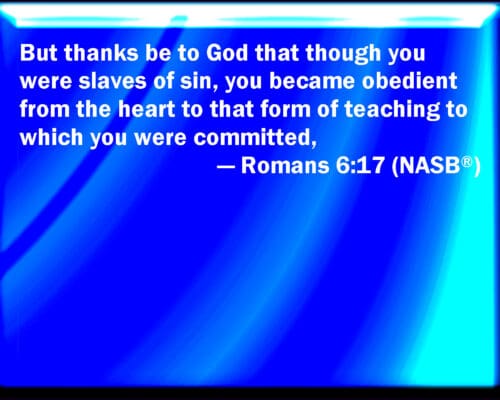 But thanks be to God that though you were slaves of sin, you became obedient from the heart to that form of teaching to which you were committed,

— Romans 6:17 (NASB®)